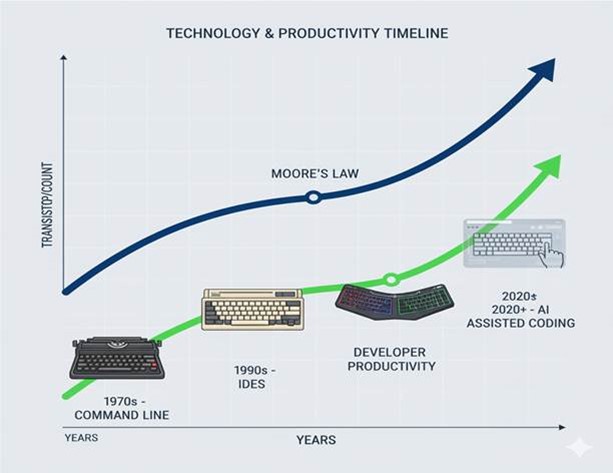 TECHNOLOGY & PRODUCTIVITY TIMELINE

TRANSISTOP/COUNT

MOORE'S LAW

2020s
2020+ - AI
ASSISTED CODING

DEVELOPER
PRODUCTIVITY

1990s -
IDES

1970s -
COMMAND LINE

YEARS

YEARS